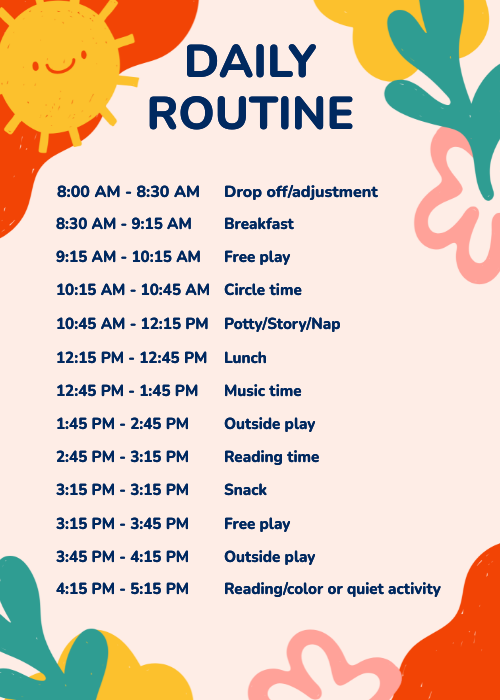 DAILY ROUTINE

| | |
|---|---|
| 8:00 AM - 8:30 AM | Drop off/adjustment |
| 8:30 AM - 9:15 AM | Breakfast |
| 9:15 AM - 10:15 AM | Free play |
| 10:15 AM - 10:45 AM | Circle time |
| 10:45 AM - 12:15 PM | Potty/Story/Nap |
| 12:15 PM - 12:45 PM | Lunch |
| 12:45 PM - 1:45 PM | Music time |
| 1:45 PM - 2:45 PM | Outside play |
| 2:45 PM - 3:15 PM | Reading time |
| 3:15 PM - 3:15 PM | Snack |
| 3:15 PM - 3:45 PM | Free play |
| 3:45 PM - 4:15 PM | Outside play |
| 4:15 PM - 5:15 PM | Reading/color or quiet activity |